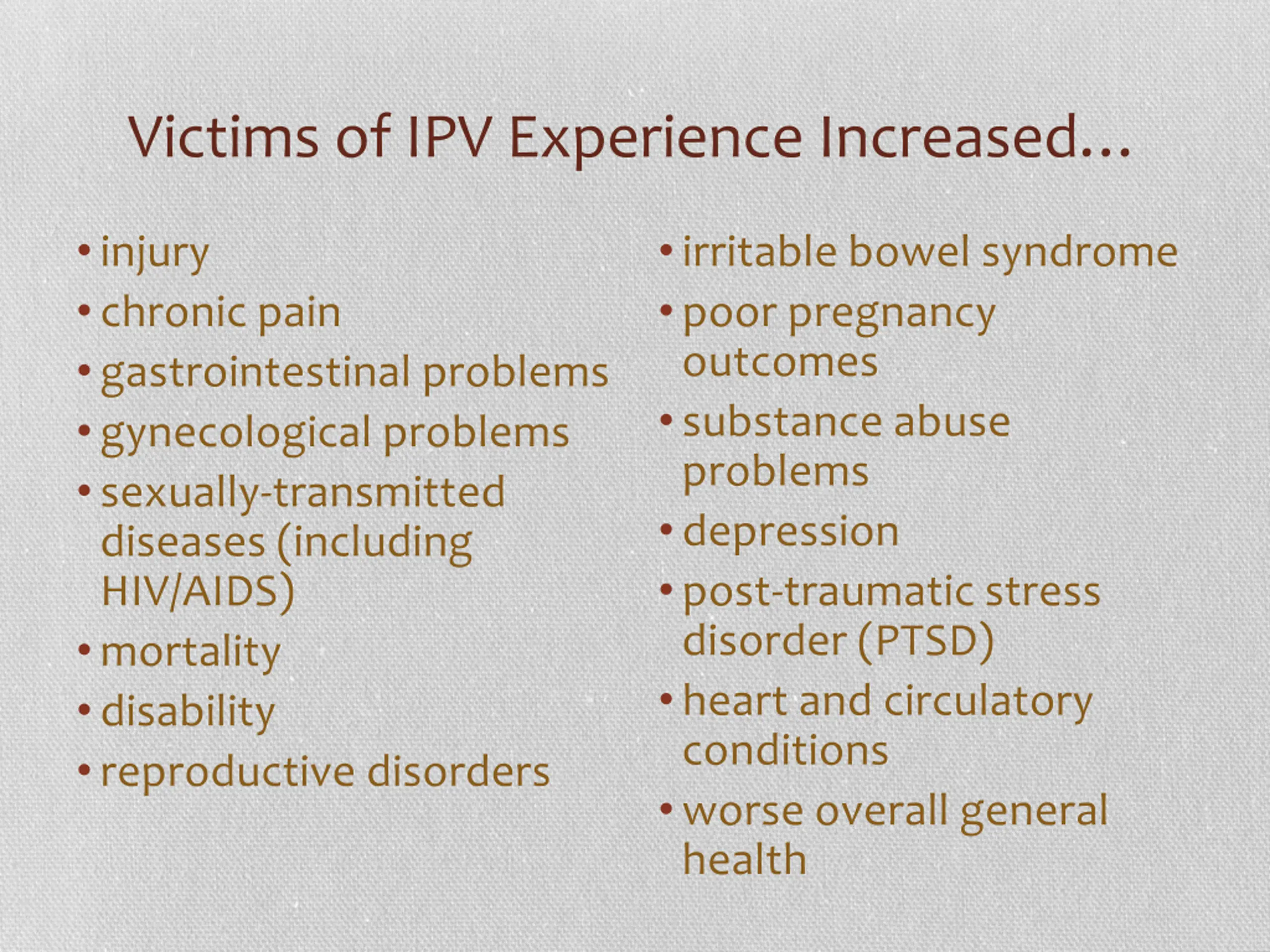 Victims of IPV Experience Increased...

• injury
• chronic pain
• gastrointestinal problems
• gynecological problems
• sexually-transmitted diseases (including HIV/AIDS)
• mortality
• disability
• reproductive disorders

• irritable bowel syndrome
• poor pregnancy outcomes
• substance abuse problems
• depression
• post-traumatic stress disorder (PTSD)
• heart and circulatory conditions
• worse overall general health